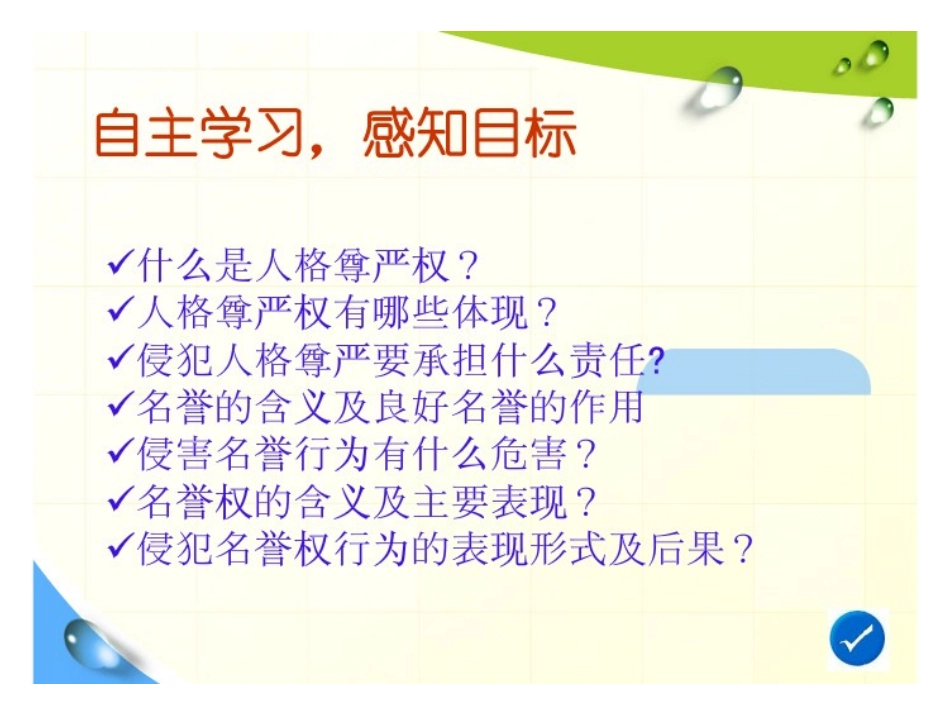 自主学习，感知目标

✓什么是人格尊严权？
✓人格尊严权有哪些体现？
✓侵犯人格尊严要承担什么责任?
✓名誉的含义及良好名誉的作用
✓侵害名誉行为有什么危害？
✓名誉权的含义及主要表现？
✓侵犯名誉权行为的表现形式及后果？